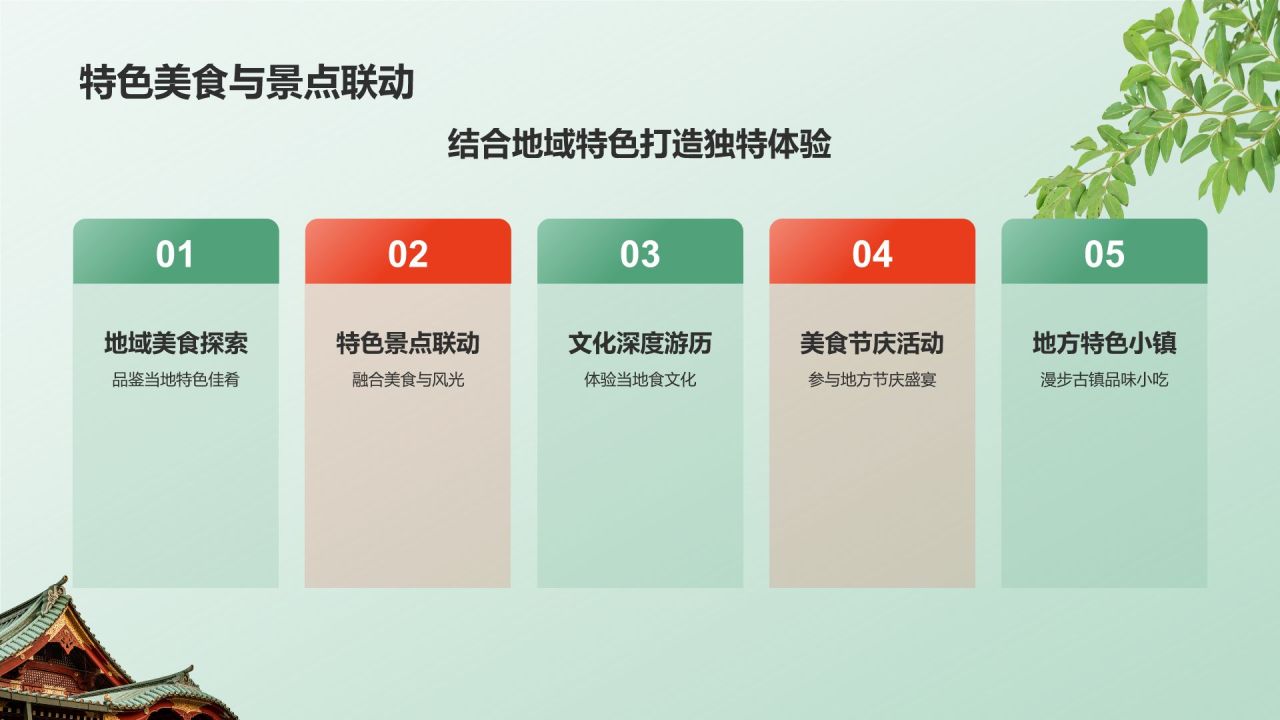 特色美食与景点联动

结合地域特色打造独特体验

01

地域美食探索

品鉴当地特色佳肴

02

特色景点联动

融合美食与风光

03

文化深度游历

体验当地食文化

04

美食节庆活动

参与地方节庆盛宴

05

地方特色小镇

漫步古镇品味小吃